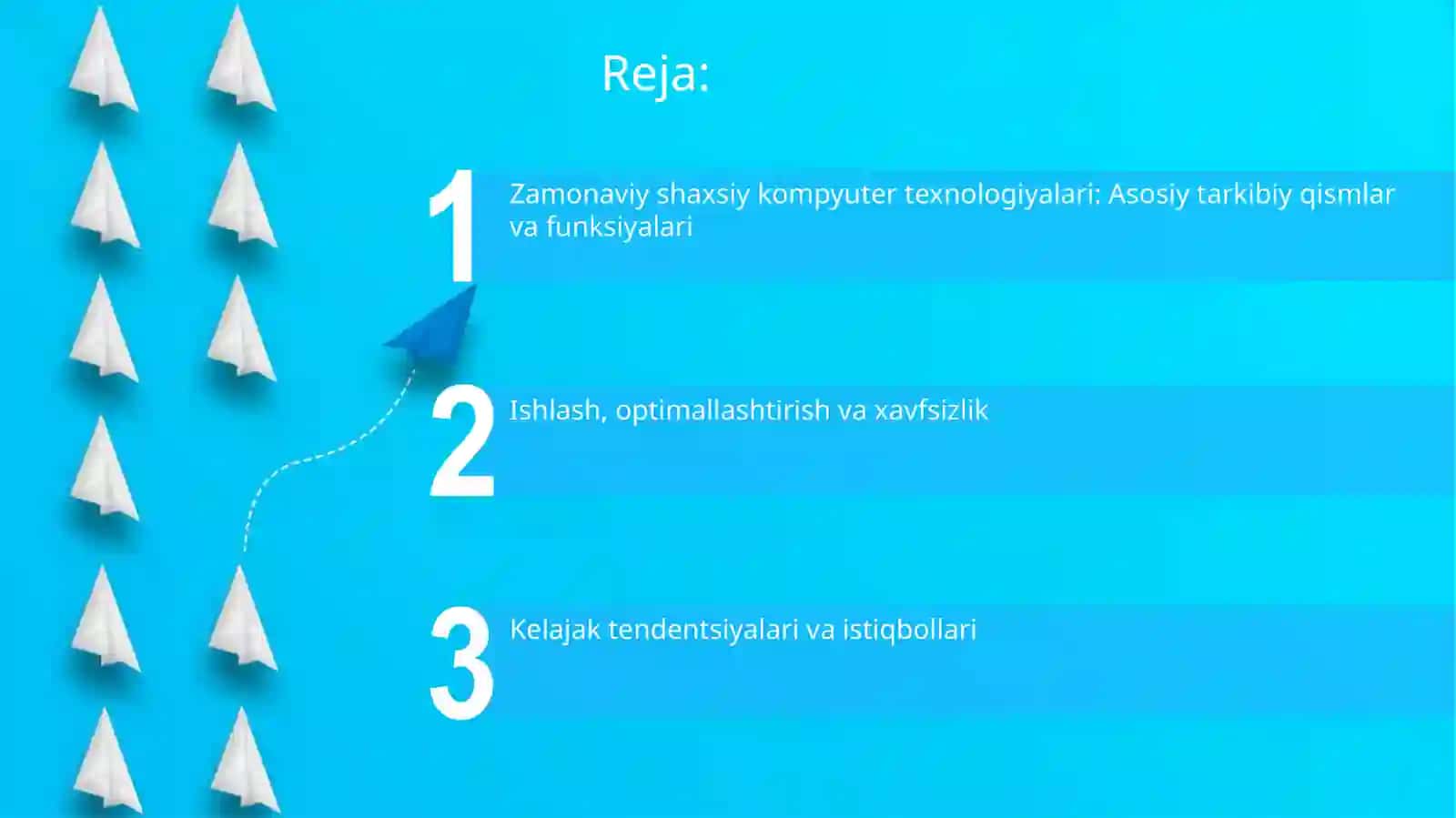 Reja:

1 Zamonaviy shaxsiy kompyuter texnologiyalari: Asosiy tarkibiy qismlar va funksiyalari

2 Ishlash, optimallashtirish va xavfsizlik

3 Kelajak tendentsiyalari va istiqbollari